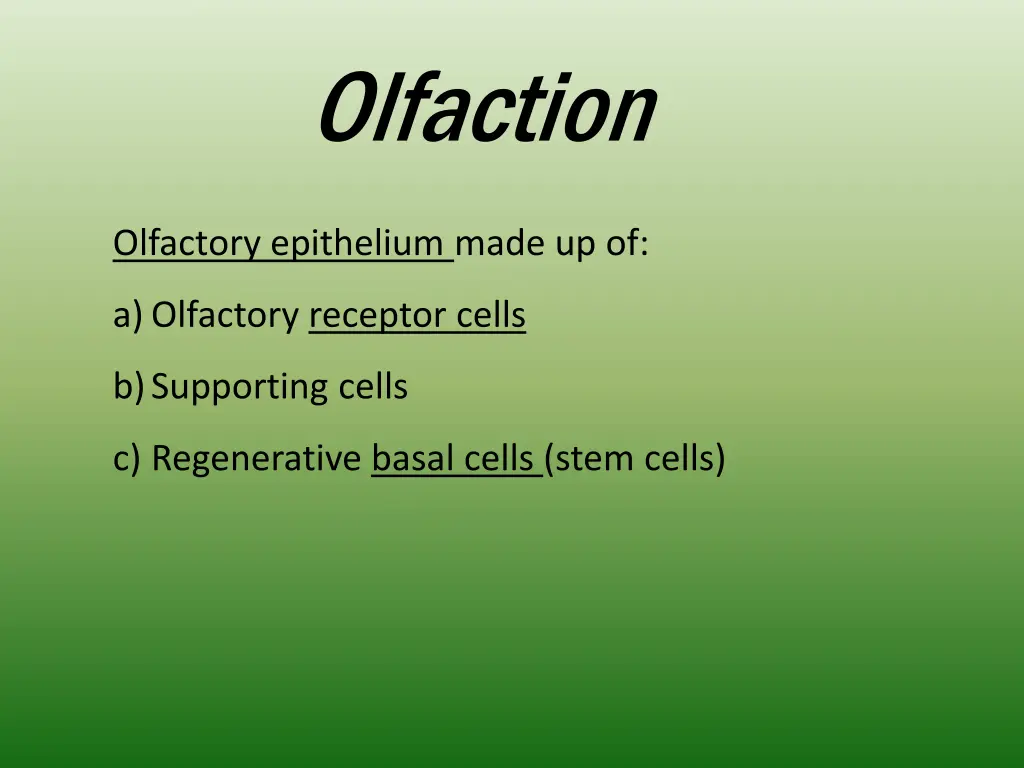 Olfaction

Olfactory epithelium made up of:

a) Olfactory receptor cells

b) Supporting cells

c) Regenerative basal cells (stem cells)